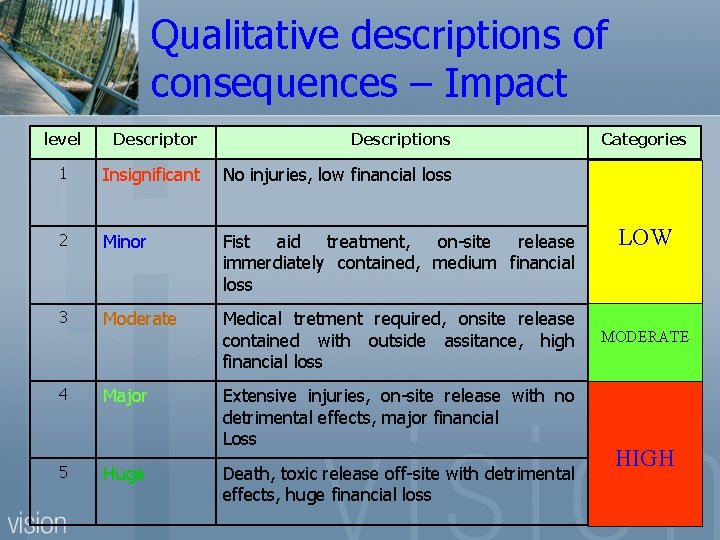 Qualitative descriptions of consequences – Impact

| level | Descriptor | Descriptions | Categories |
|---|---|---|---|
| 1 | Insignificant | No injuries, low financial loss | LOW |
| 2 | Minor | Fist aid treatment, on-site release immerdiately contained, medium financial loss | LOW |
| 3 | Moderate | Medical tretment required, onsite release contained with outside assitance, high financial loss | MODERATE |
| 4 | Major | Extensive injuries, on-site release with no detrimental effects, major financial Loss | HIGH |
| 5 | Huge | Death, toxic release off-site with detrimental effects, huge financial loss | HIGH |

vision